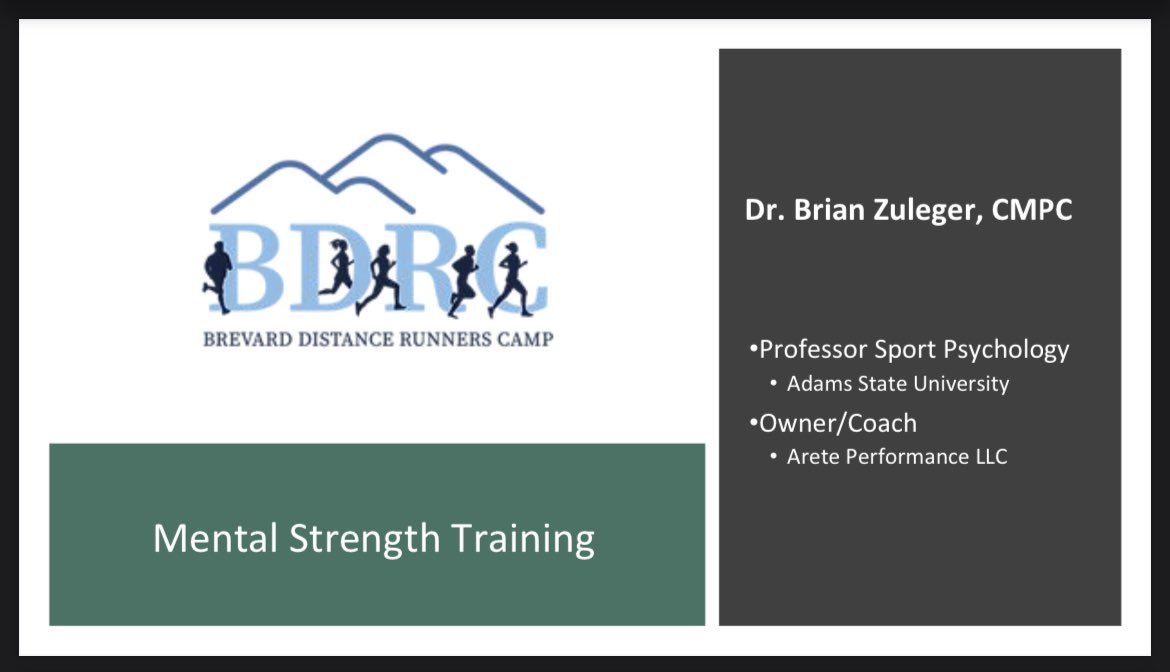 BDRC
BREVARD DISTANCE RUNNERS CAMP

Mental Strength Training

Dr. Brian Zuleger, CMPC

•Professor Sport Psychology
• Adams State University
•Owner/Coach
• Arete Performance LLC